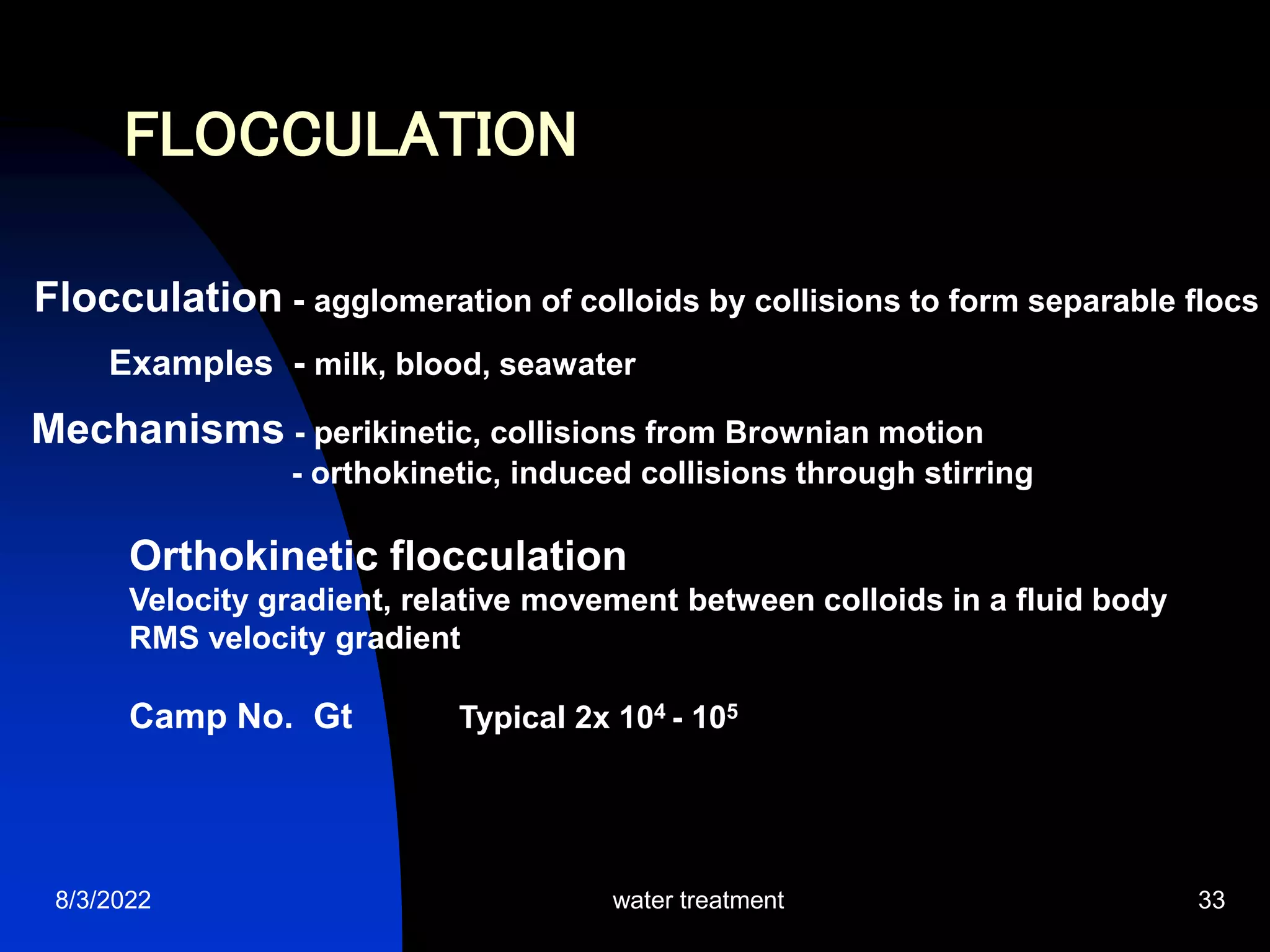 FLOCCULATION

Flocculation - agglomeration of colloids by collisions to form separable flocs

Examples - milk, blood, seawater

Mechanisms - perikinetic, collisions from Brownian motion
- orthokinetic, induced collisions through stirring

Orthokinetic flocculation
Velocity gradient, relative movement between colloids in a fluid body
RMS velocity gradient

Camp No. Gt Typical 2x $10^4$ - $10^5$

8/3/2022 water treatment 33